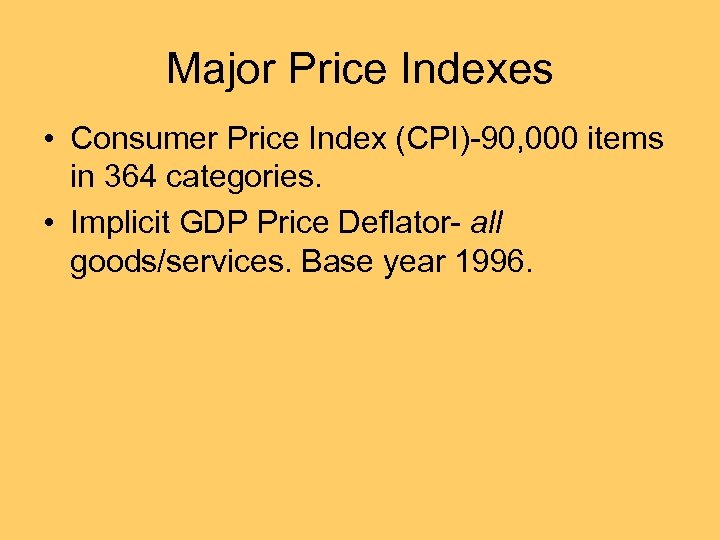 Major Price Indexes

• Consumer Price Index (CPI)-90,000 items in 364 categories.

• Implicit GDP Price Deflator- all goods/services. Base year 1996.